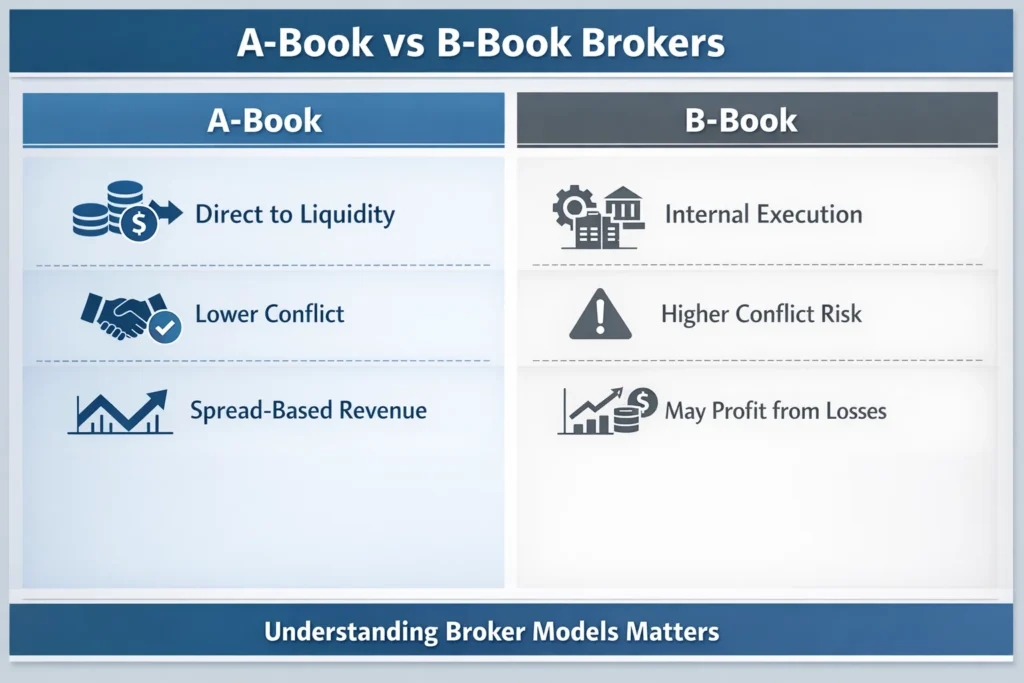 A-Book vs B-Book Brokers

A-Book

Direct to Liquidity

Lower Conflict

Spread-Based Revenue

B-Book

Internal Execution

Higher Conflict Risk

May Profit from Losses

Understanding Broker Models Matters